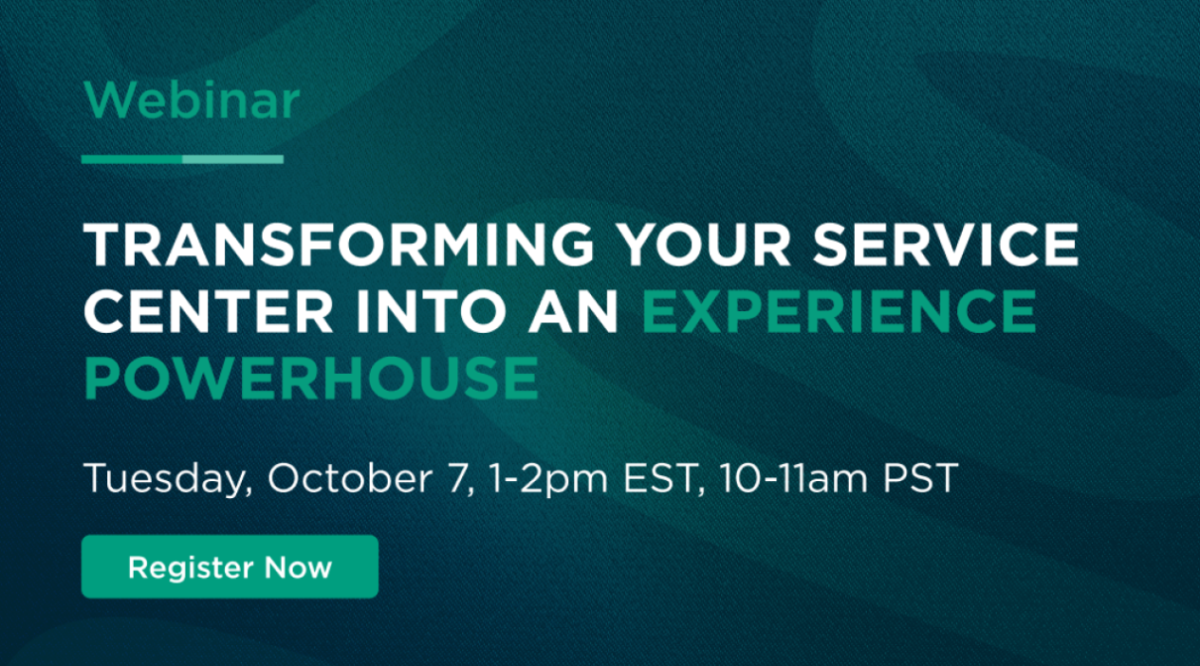 Webinar

TRANSFORMING YOUR SERVICE CENTER INTO AN EXPERIENCE POWERHOUSE

Tuesday, October 7, 1-2pm EST, 10-11am PST

Register Now